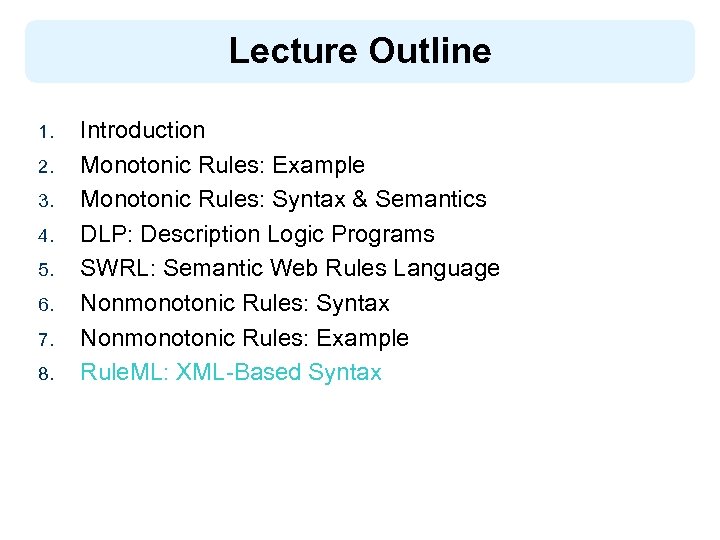 Lecture Outline

1. Introduction
2. Monotonic Rules: Example
3. Monotonic Rules: Syntax & Semantics
4. DLP: Description Logic Programs
5. SWRL: Semantic Web Rules Language
6. Nonmonotonic Rules: Syntax
7. Nonmonotonic Rules: Example
8. RuleML: XML-Based Syntax